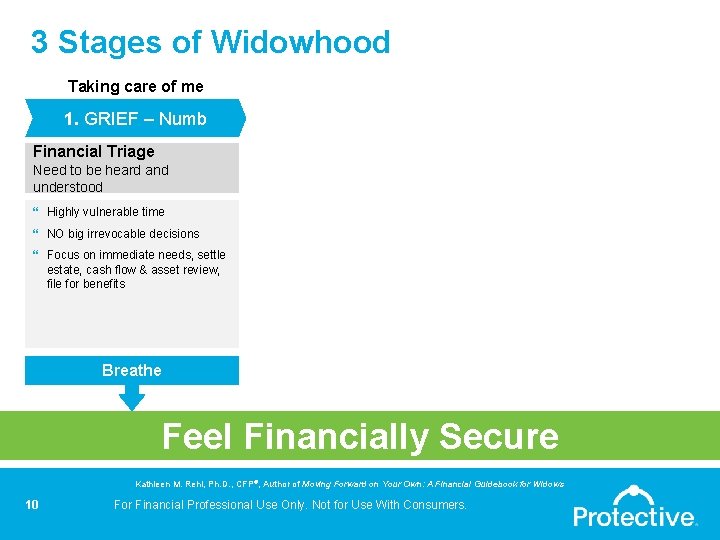 3 Stages of Widowhood

Taking care of me

1. GRIEF – Numb

Financial Triage
Need to be heard and understood

“ Highly vulnerable time
“ NO big irrevocable decisions
“ Focus on immediate needs, settle estate, cash flow & asset review, file for benefits

Breathe

Feel Financially Secure

Kathleen M. Rehl, Ph.D., CFP®, Author of Moving Forward on Your Own: A Financial Guidebook for Widows

10

For Financial Professional Use Only. Not for Use With Consumers.

Protective.